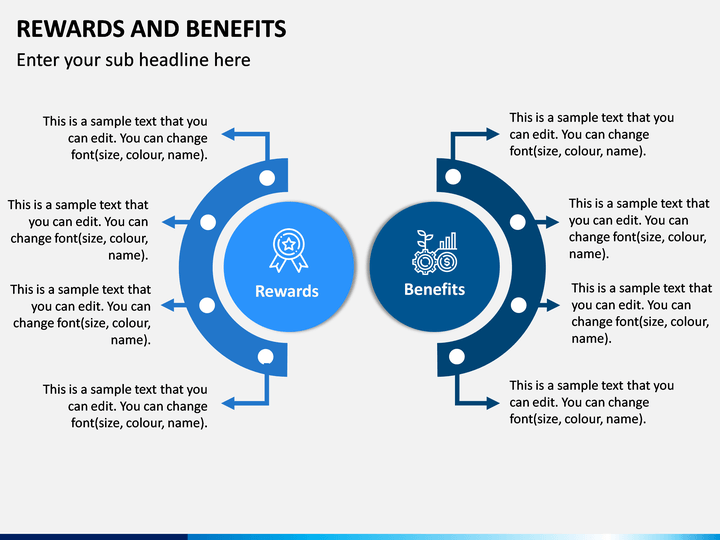 REWARDS AND BENEFITS

Enter your sub headline here

This is a sample text that you can edit. You can change font(size, colour, name).

This is a sample text that you can edit. You can change font(size, colour, name).

This is a sample text that you can edit. You can change font(size, colour, name).

This is a sample text that you can edit. You can change font(size, colour, name).

Rewards

Benefits

This is a sample text that you can edit. You can change font(size, colour, name).

This is a sample text that you can edit. You can change font(size, colour, name).

This is a sample text that you can edit. You can change font(size, colour, name).

This is a sample text that you can edit. You can change font(size, colour, name).